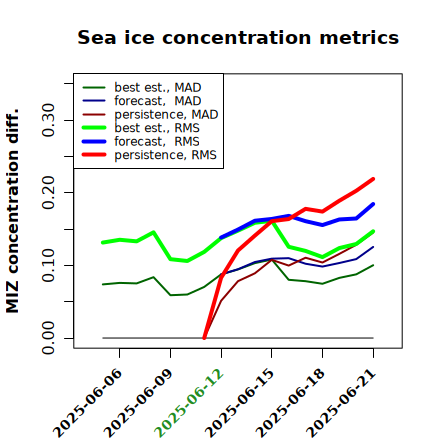 Sea ice concentration metrics

best est., MAD
forecast, MAD
persistence, MAD
best est., RMS
forecast, RMS
persistence, RMS

MIZ concentration diff.

0.00
0.10
0.20
0.30

2025-06-06
2025-06-09
2025-06-12
2025-06-15
2025-06-18
2025-06-21